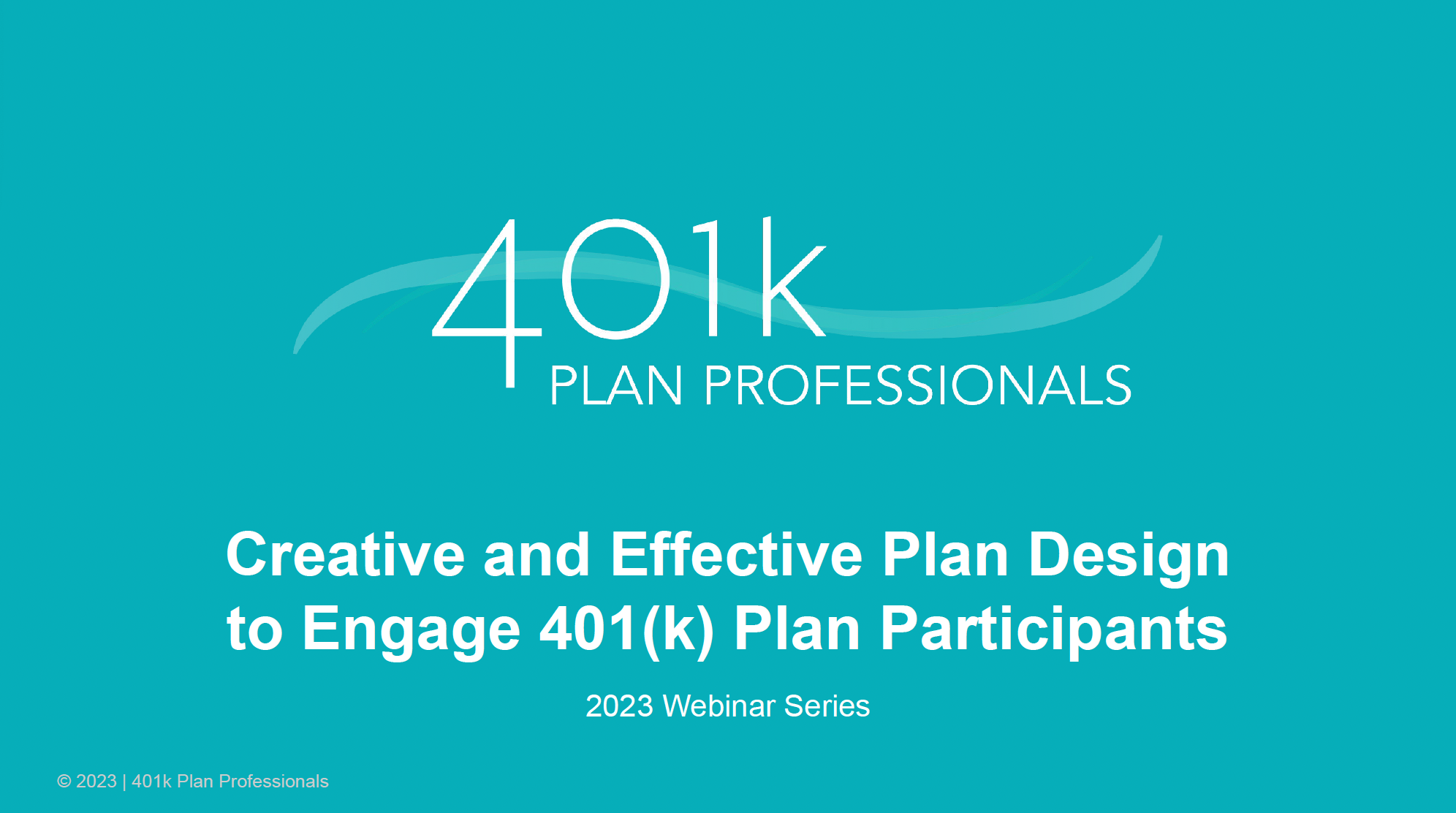 401k
PLAN PROFESSIONALS

Creative and Effective Plan Design to Engage 401(k) Plan Participants

2023 Webinar Series

© 2023 | 401k Plan Professionals